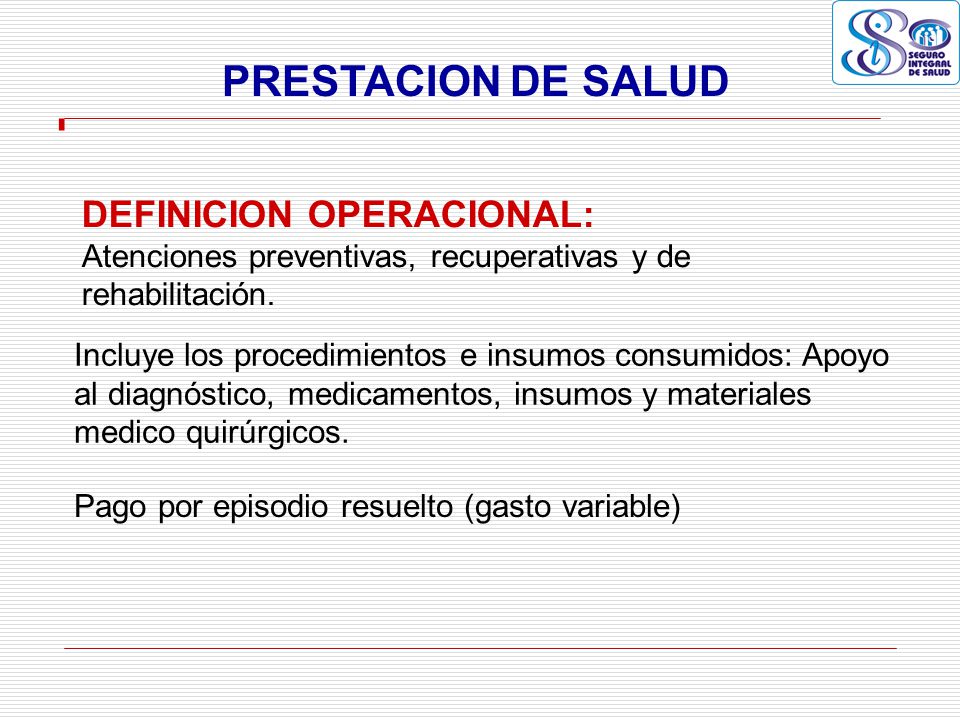 SEGURO INTEGRAL DE SALUD

PRESTACION DE SALUD

DEFINICION OPERACIONAL:
Atenciones preventivas, recuperativas y de rehabilitación.

Incluye los procedimientos e insumos consumidos: Apoyo al diagnóstico, medicamentos, insumos y materiales medico quirúrgicos.

Pago por episodio resuelto (gasto variable)